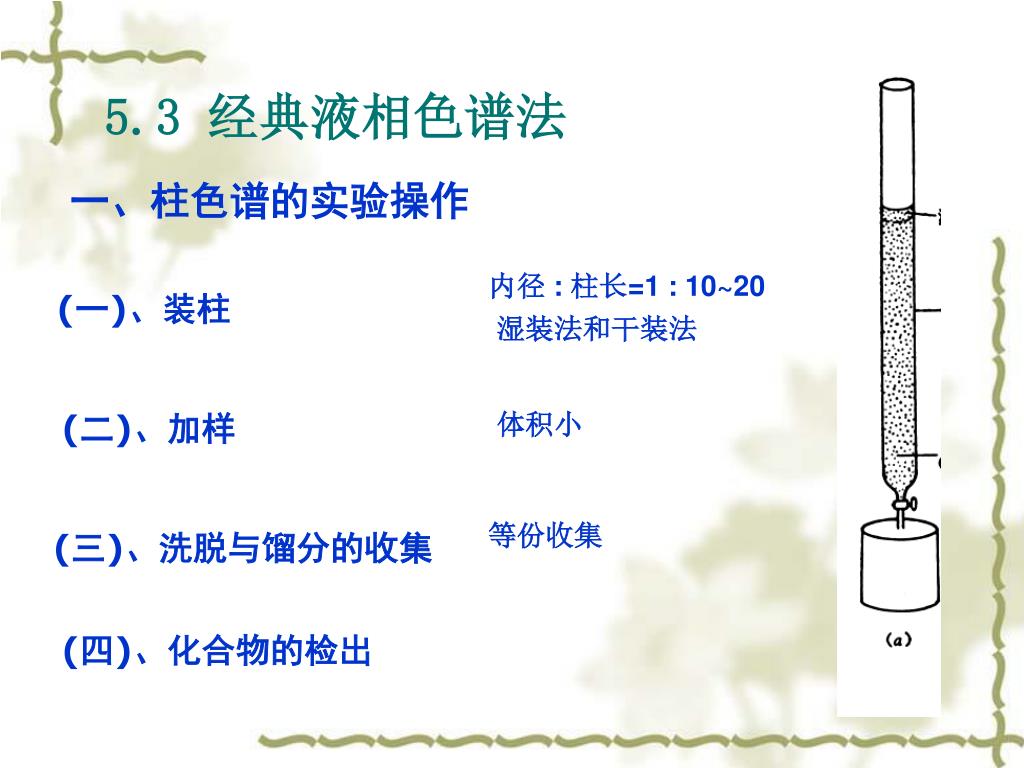 5.3 经典液相色谱法

一、柱色谱的实验操作

(一)、装柱

内径 : 柱长=1 : 10~20

湿装法和干装法

(二)、加样

体积小

(三)、洗脱与馏分的收集

等份收集

(四)、化合物的检出

(a)